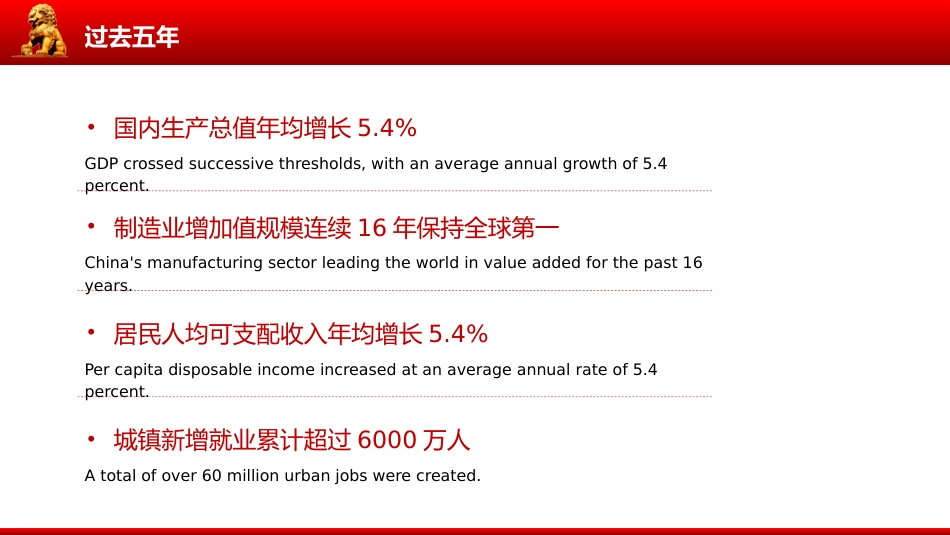 过去五年

• 国内生产总值年均增长 5.4%

GDP crossed successive thresholds, with an average annual growth of 5.4 percent.

• 制造业增加值规模连续 16 年保持全球第一

China's manufacturing sector leading the world in value added for the past 16 years.

• 居民人均可支配收入年均增长 5.4%

Per capita disposable income increased at an average annual rate of 5.4 percent.

• 城镇新增就业累计超过 6000 万人

A total of over 60 million urban jobs were created.